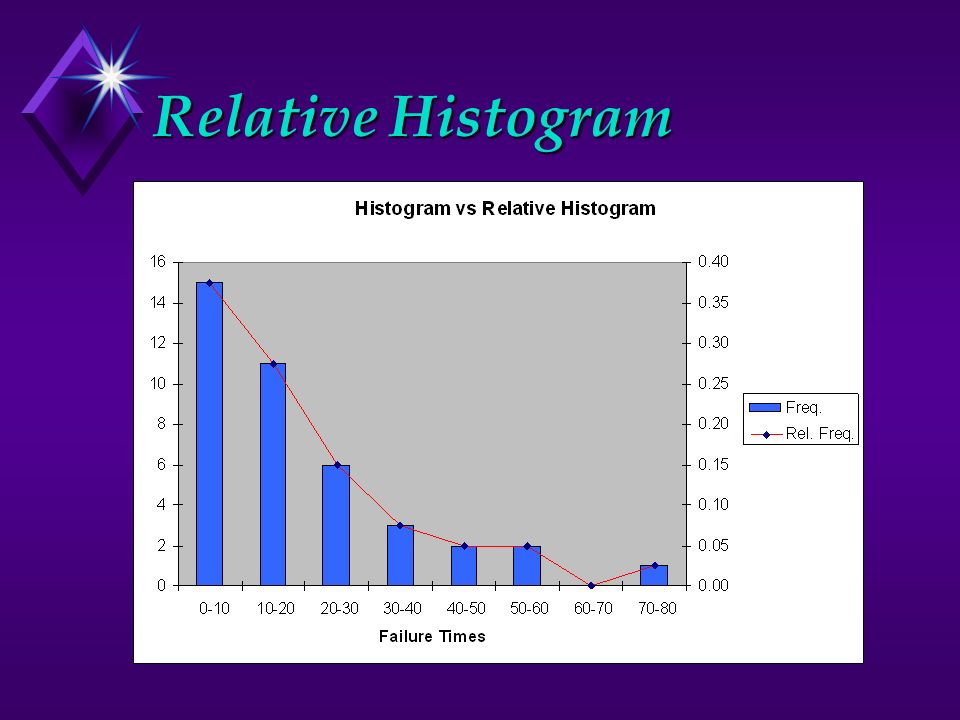 Relative Histogram

Histogram vs Relative Histogram

16
14
12
10
8
6
4
2
0

0.40
0.35
0.30
0.25
0.20
0.15
0.10
0.05
0.00

0-10 10-20 20-30 30-40 40-50 50-60 60-70 70-80

Failure Times

Freq.
Rel. Freq.